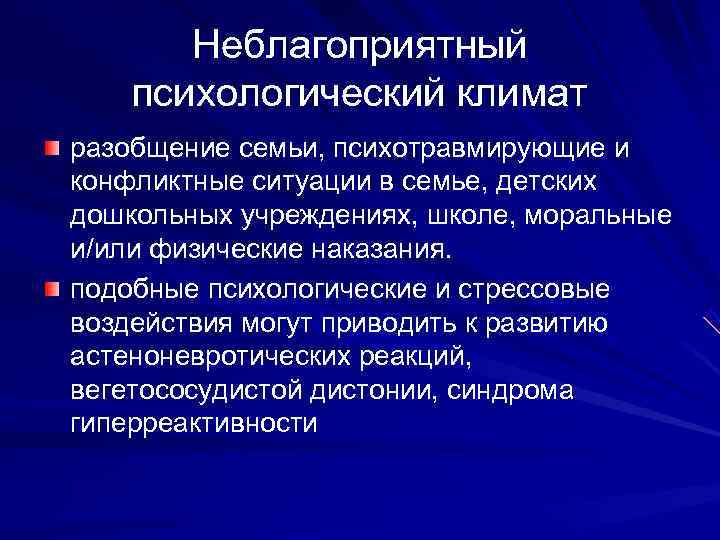 Неблагоприятный психологический климат

разобщение семьи, психотравмирующие и конфликтные ситуации в семье, детских дошкольных учреждениях, школе, моральные и/или физические наказания.

подобные психологические и стрессовые воздействия могут приводить к развитию астеноневротических реакций, вегетососудистой дистонии, синдрома гиперреактивности